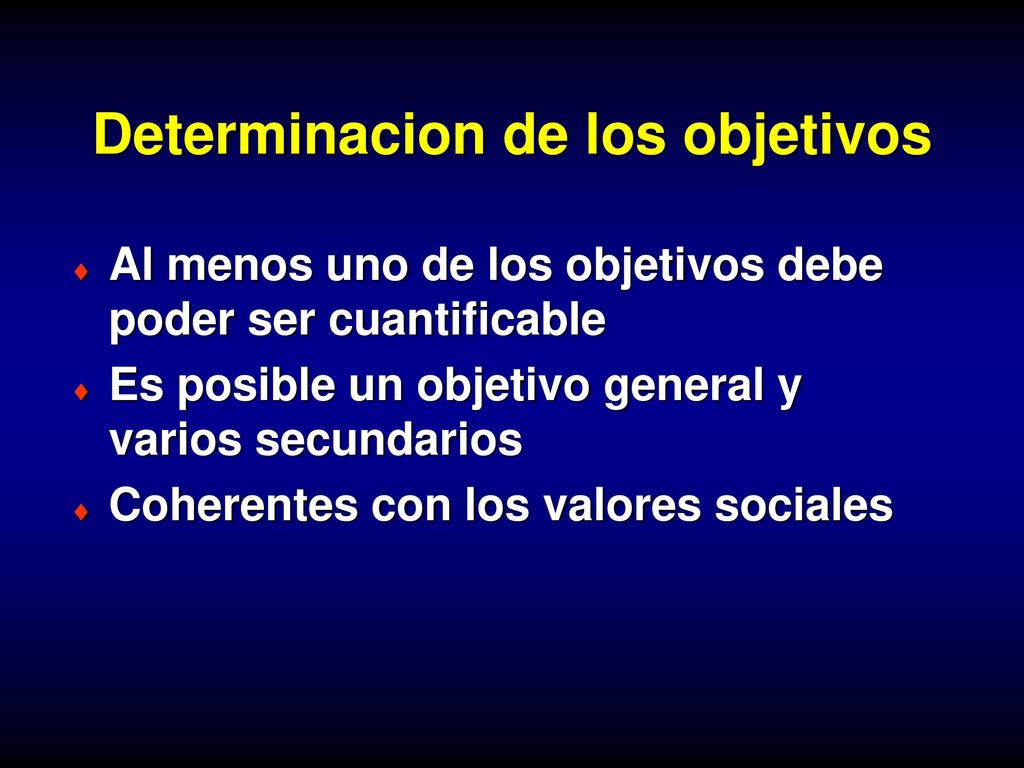 Determinacion de los objetivos

♦ Al menos uno de los objetivos debe poder ser cuantificable

♦ Es posible un objetivo general y varios secundarios

♦ Coherentes con los valores sociales